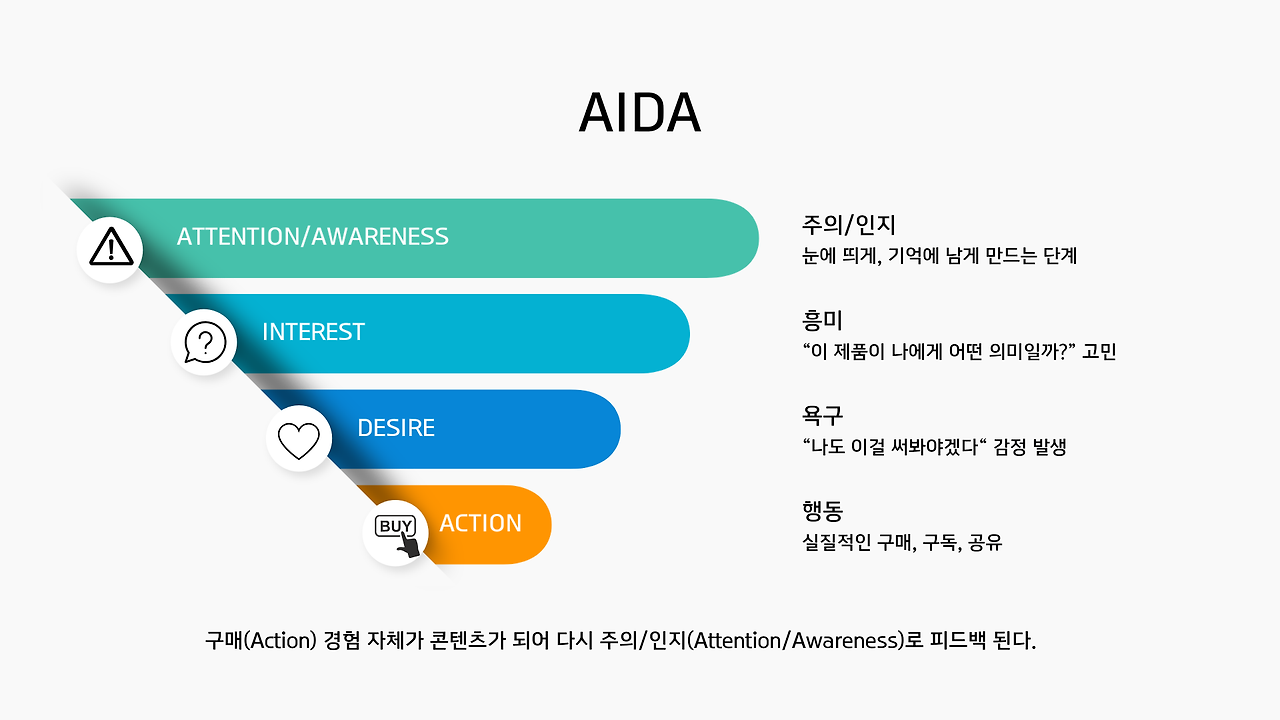 AIDA

ATTENTION/AWARENESS

INTEREST

DESIRE

BUY

ACTION

주의/인지
눈에 띄게, 기억에 남게 만드는 단계

흥미
“이 제품이 나에게 어떤 의미일까?” 고민

욕구
“나도 이걸 써봐야겠다“ 감정 발생

행동
실질적인 구매, 구독, 공유

구매(Action) 경험 자체가 콘텐츠가 되어 다시 주의/인지(Attention/Awareness)로 피드백 된다.